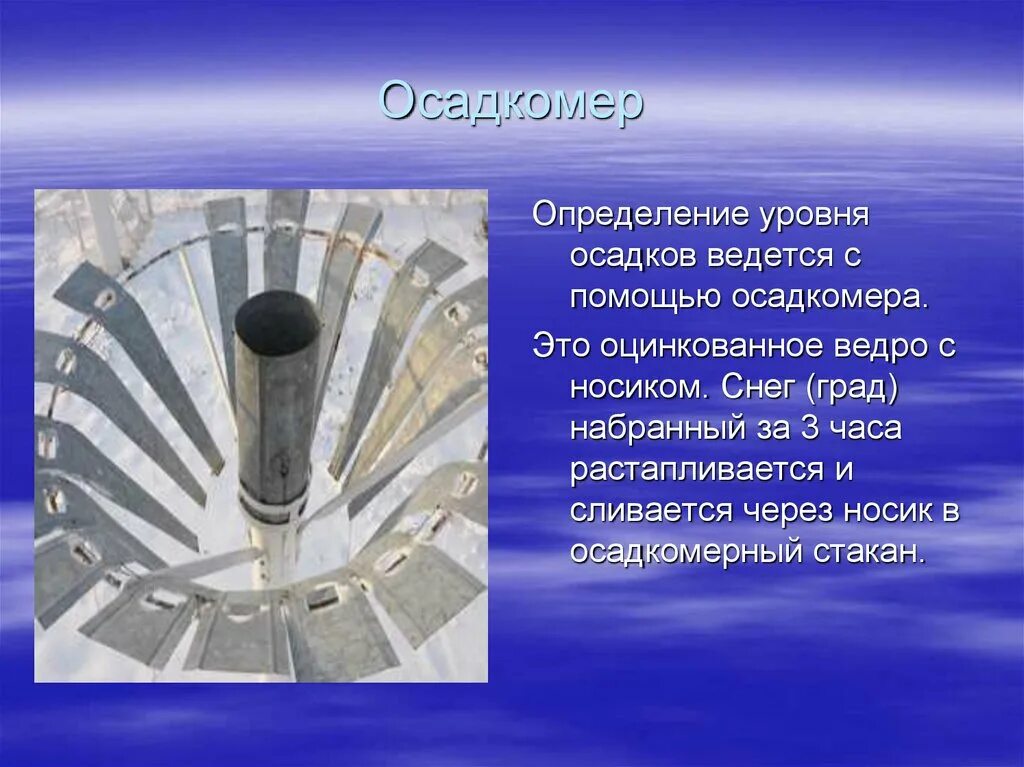 Осадкомер

Определение уровня осадков ведется с помощью осадкомера.

Это оцинкованное ведро с носиком. Снег (град) набранный за 3 часа растапливается и сливается через носик в осадкомерный стакан.